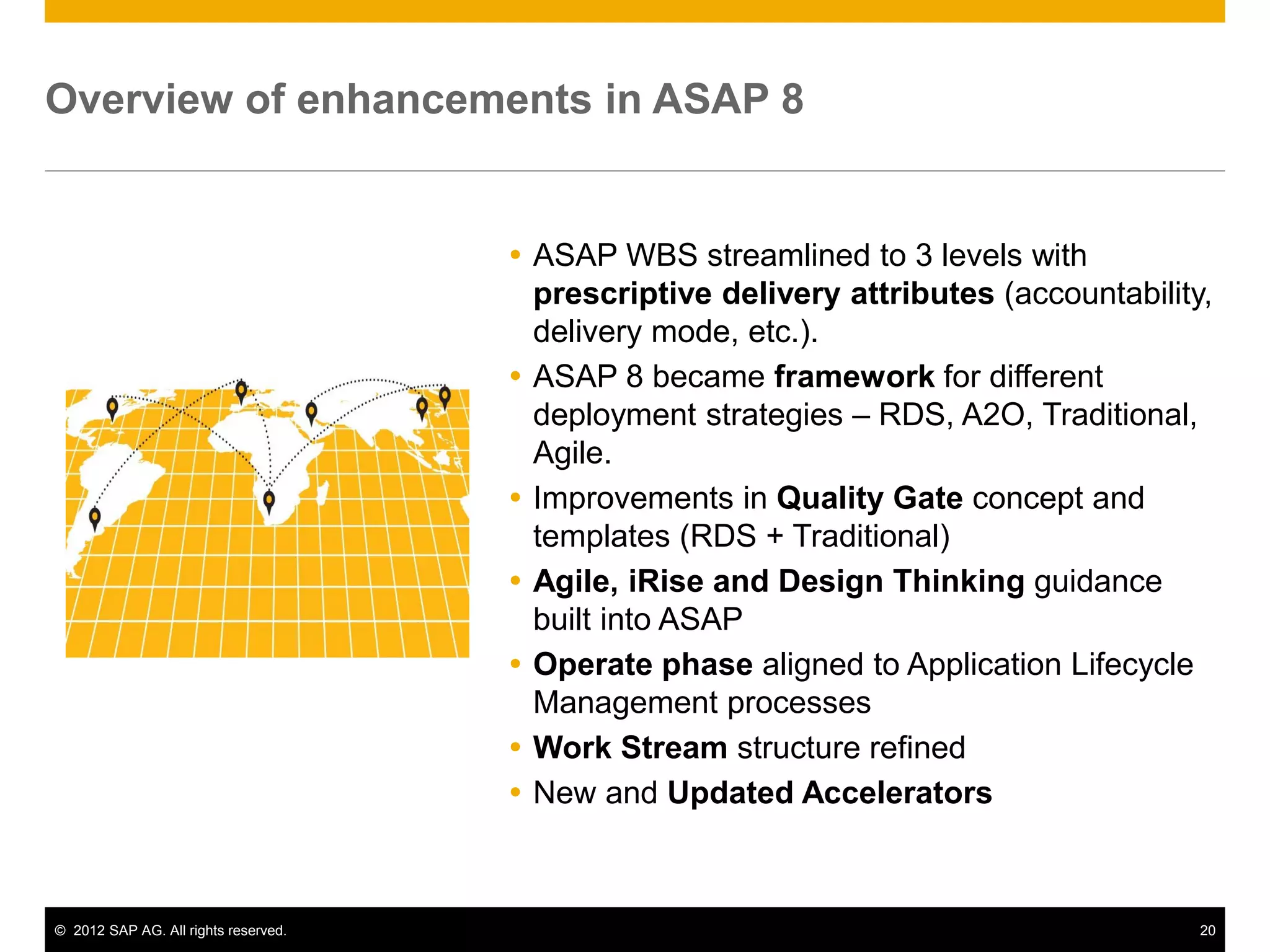 Overview of enhancements in ASAP 8

• ASAP WBS streamlined to 3 levels with prescriptive delivery attributes (accountability, delivery mode, etc.).
• ASAP 8 became framework for different deployment strategies – RDS, A2O, Traditional, Agile.
• Improvements in Quality Gate concept and templates (RDS + Traditional)
• Agile, iRise and Design Thinking guidance built into ASAP
• Operate phase aligned to Application Lifecycle Management processes
• Work Stream structure refined
• New and Updated Accelerators

© 2012 SAP AG. All rights reserved.

20